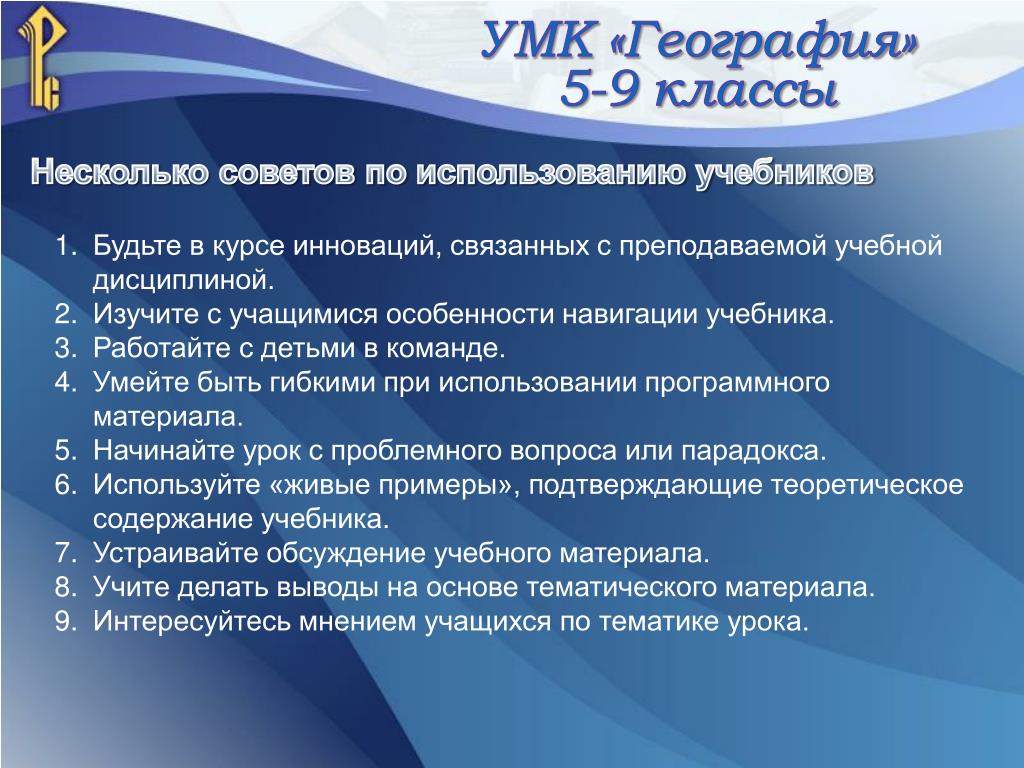 УМК «География»
5-9 классы

Несколько советов по использованию учебников

1. Будьте в курсе инноваций, связанных с преподаваемой учебной дисциплиной.
2. Изучите с учащимися особенности навигации учебника.
3. Работайте с детьми в команде.
4. Умейте быть гибкими при использовании программного материала.
5. Начинайте урок с проблемного вопроса или парадокса.
6. Используйте «живые примеры», подтверждающие теоретическое содержание учебника.
7. Устраивайте обсуждение учебного материала.
8. Учите делать выводы на основе тематического материала.
9. Интересуйтесь мнением учащихся по тематике урока.